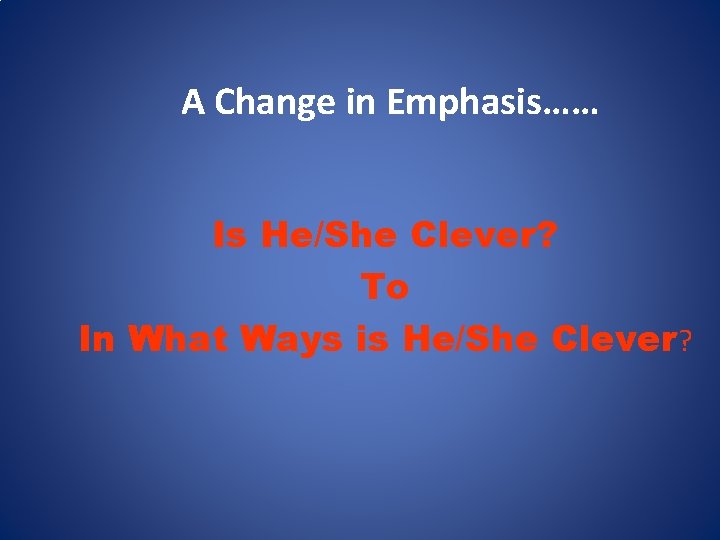 A Change in Emphasis……

Is He/She Clever?
To
In What Ways is He/She Clever?